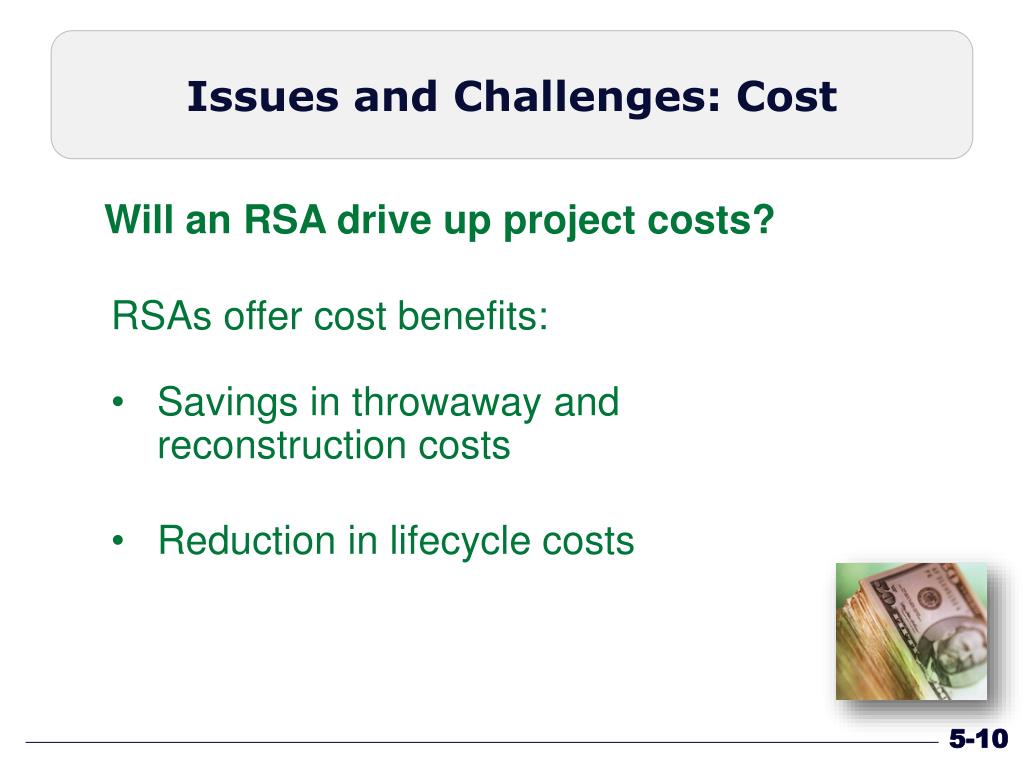 Issues and Challenges: Cost

Will an RSA drive up project costs?

RSAs offer cost benefits:

• Savings in throwaway and reconstruction costs

• Reduction in lifecycle costs

5-10